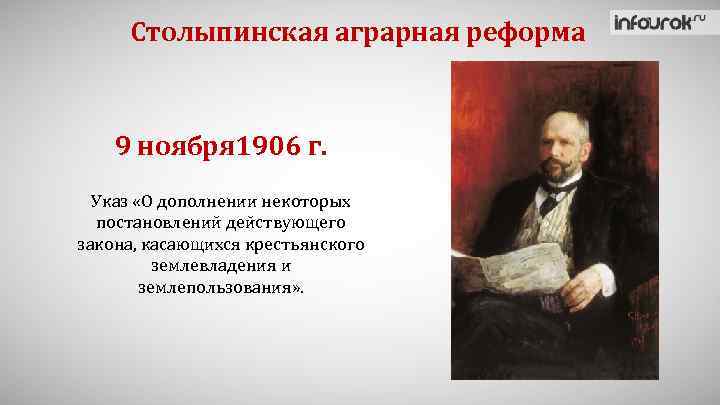 Столыпинская аграрная реформа

infourok.ru

9 ноября1906 г.

Указ «О дополнении некоторых постановлений действующего закона, касающихся крестьянского землевладения и землепользования».